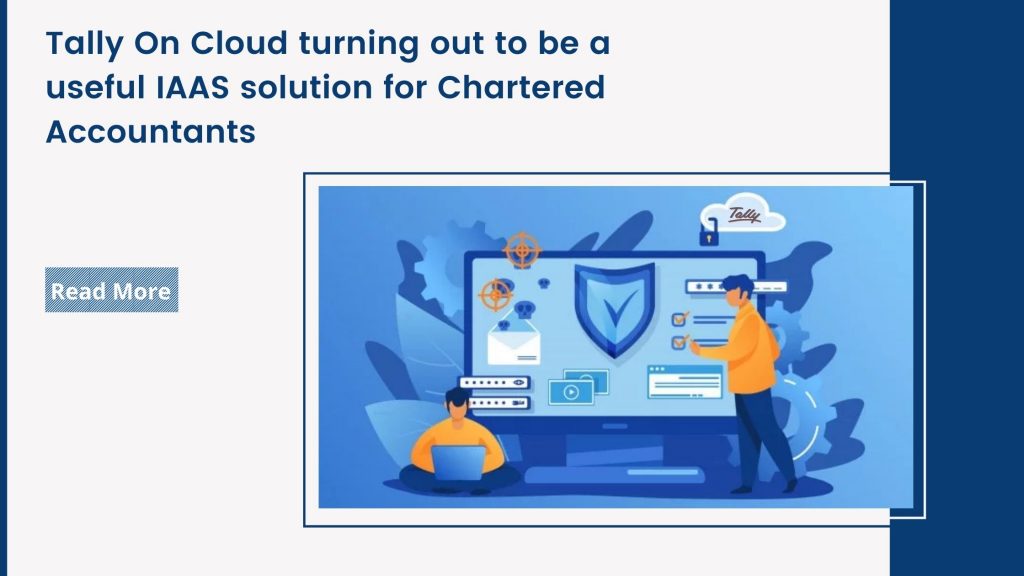 Tally On Cloud turning out to be a useful IAAS solution for Chartered Accountants

Read More

Tally